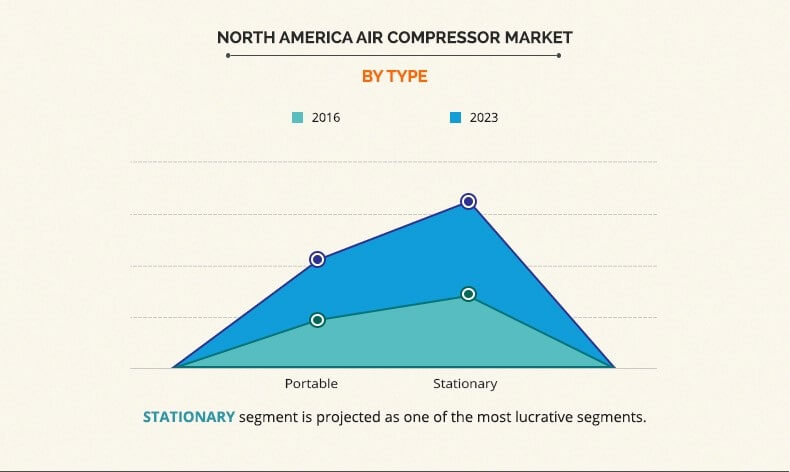 NORTH AMERICA AIR COMPRESSOR MARKET

BY TYPE

2016

2023

Portable

Stationary

STATIONARY segment is projected as one of the most lucrative segments.